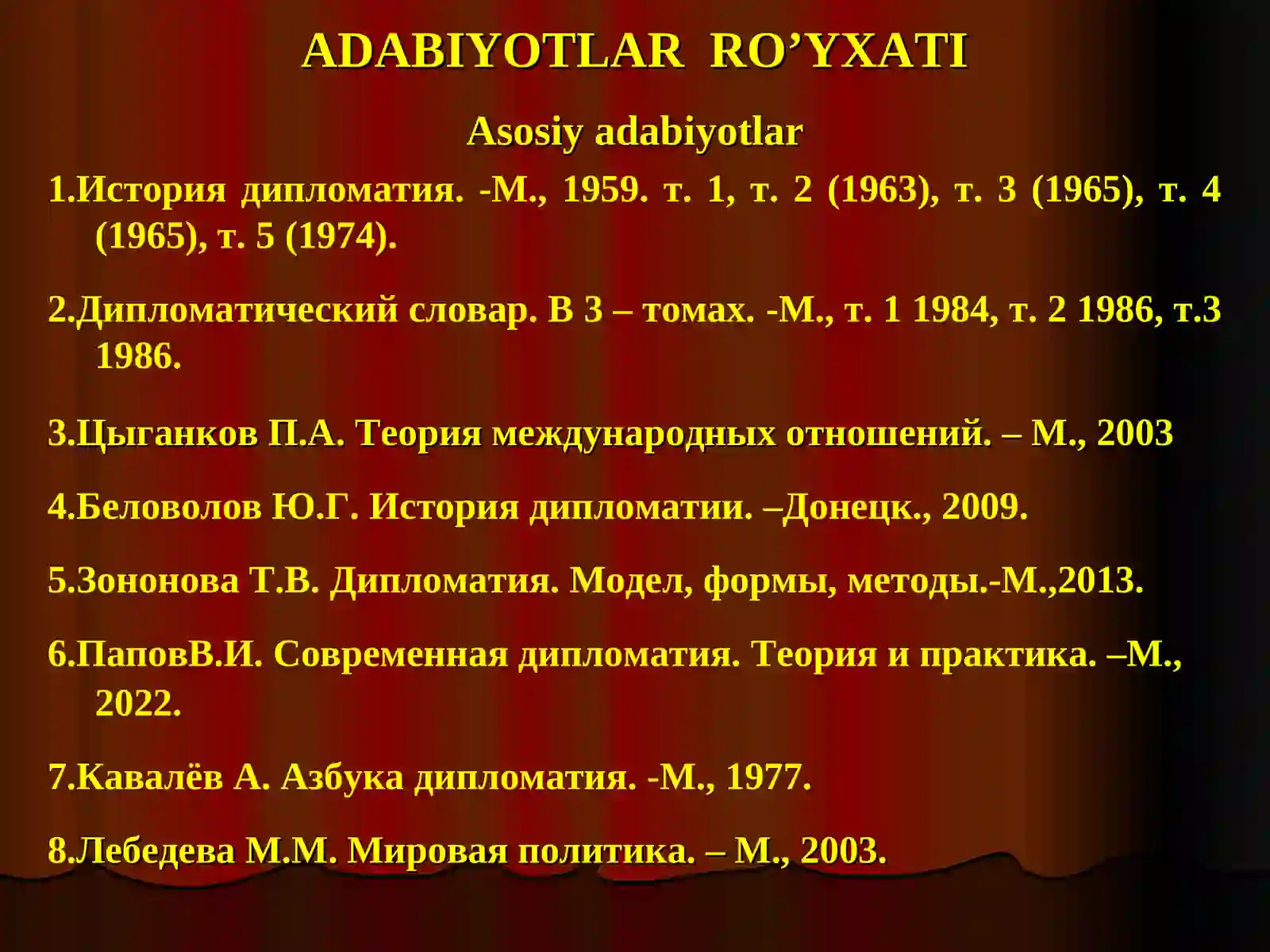 ADABIYOTLAR RO’YXATI

Asosiy adabiyotlar

1.История дипломатия. -М., 1959. т. 1, т. 2 (1963), т. 3 (1965), т. 4 (1965), т. 5 (1974).

2.Дипломатический словар. В 3 – томах. -М., т. 1 1984, т. 2 1986, т.3 1986.

3.Цыганков П.А. Теория международных отношений. – М., 2003

4.Беловолов Ю.Г. История дипломатии. –Донецк., 2009.

5.Зононова Т.В. Дипломатия. Модел, формы, методы.-М.,2013.

6.ПаповВ.И. Современная дипломатия. Теория и практика. –М., 2022.

7.Кавалёв А. Азбука дипломатия. -М., 1977.

8.Лебедева М.М. Мировая политика. – М., 2003.